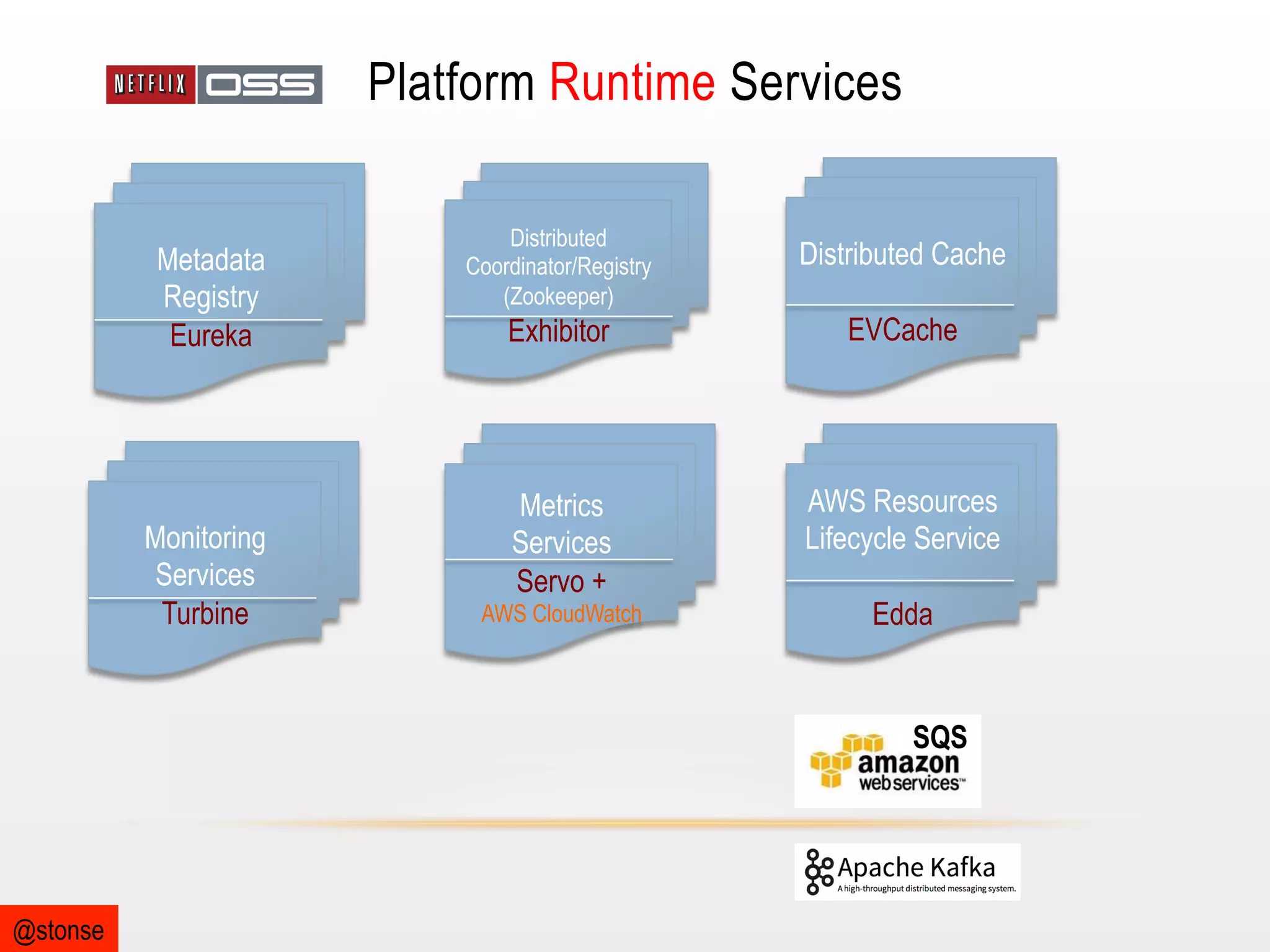 NETFLIX OSS

Platform Runtime Services

Metadata Registry
Eureka

Distributed Coordinator/Registry (Zookeeper)
Exhibitor

Distributed Cache
EVCache

Monitoring Services
Turbine

Metrics Services
Servo +
AWS CloudWatch

AWS Resources Lifecycle Service
Edda

SQS
amazon web services™

Apache Kafka
A high-throughput distributed messaging system.

@stonse